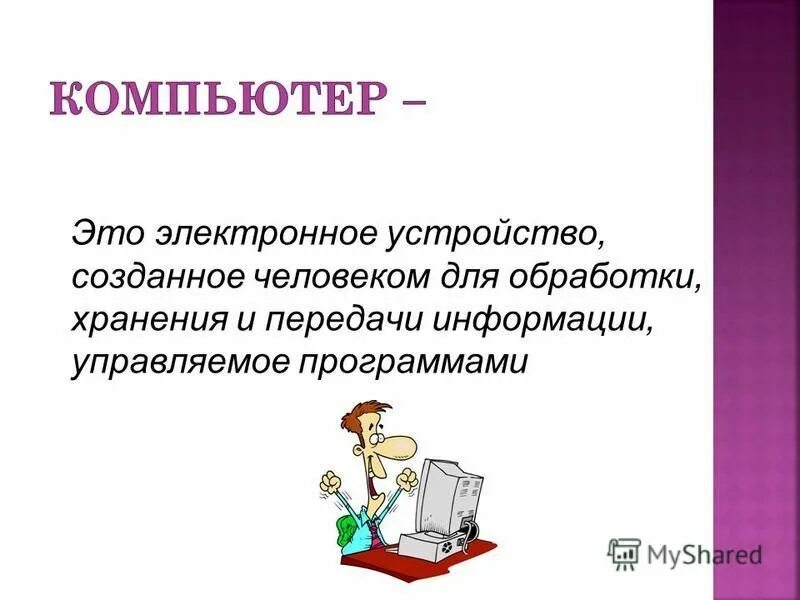 КОМПЬЮТЕР –

Это электронное устройство, созданное человеком для обработки, хранения и передачи информации, управляемое программами

MyShared